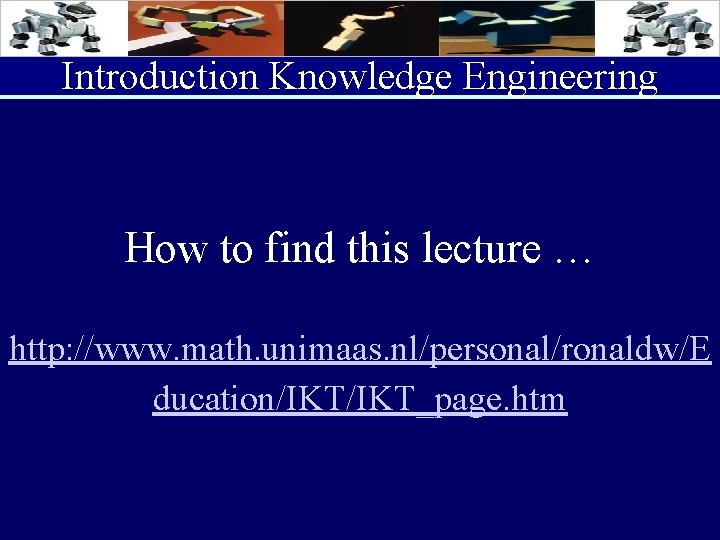 Introduction Knowledge Engineering

How to find this lecture …

http://www.math.unimaas.nl/personal/ronaldw/Education/IKT/IKT_page.htm